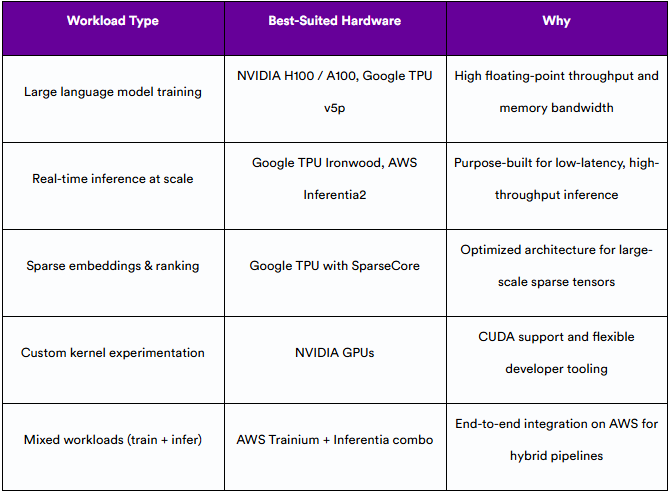 | Workload Type | Best-Suited Hardware | Why |
|---|---|---|
| Large language model training | NVIDIA H100 / A100, Google TPU v5p | High floating-point throughput and memory bandwidth |
| Real-time inference at scale | Google TPU Ironwood, AWS Inferentia2 | Purpose-built for low-latency, high-throughput inference |
| Sparse embeddings & ranking | Google TPU with SparseCore | Optimized architecture for large-scale sparse tensors |
| Custom kernel experimentation | NVIDIA GPUs | CUDA support and flexible developer tooling |
| Mixed workloads (train + infer) | AWS Trainium + Inferentia combo | End-to-end integration on AWS for hybrid pipelines |